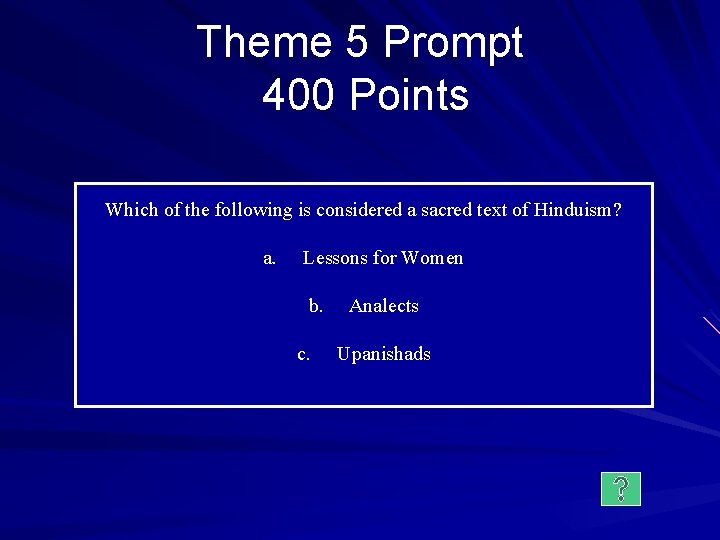 Theme 5 Prompt
400 Points

Which of the following is considered a sacred text of Hinduism?

a. Lessons for Women

b. Analects

c. Upanishads

?